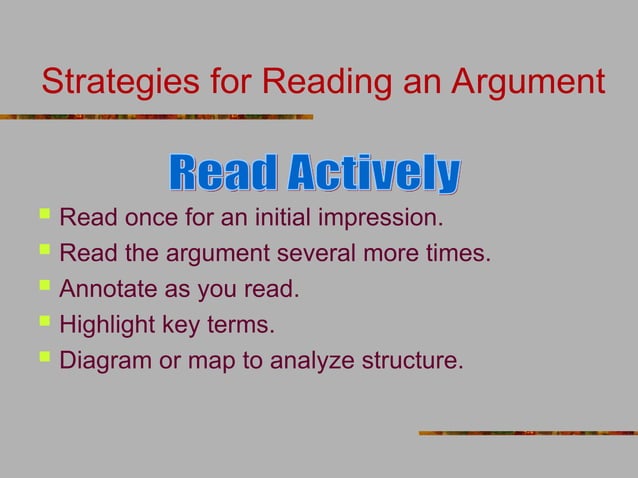 Strategies for Reading an Argument

Read Actively

- Read once for an initial impression.
- Read the argument several more times.
- Annotate as you read.
- Highlight key terms.
- Diagram or map to analyze structure.